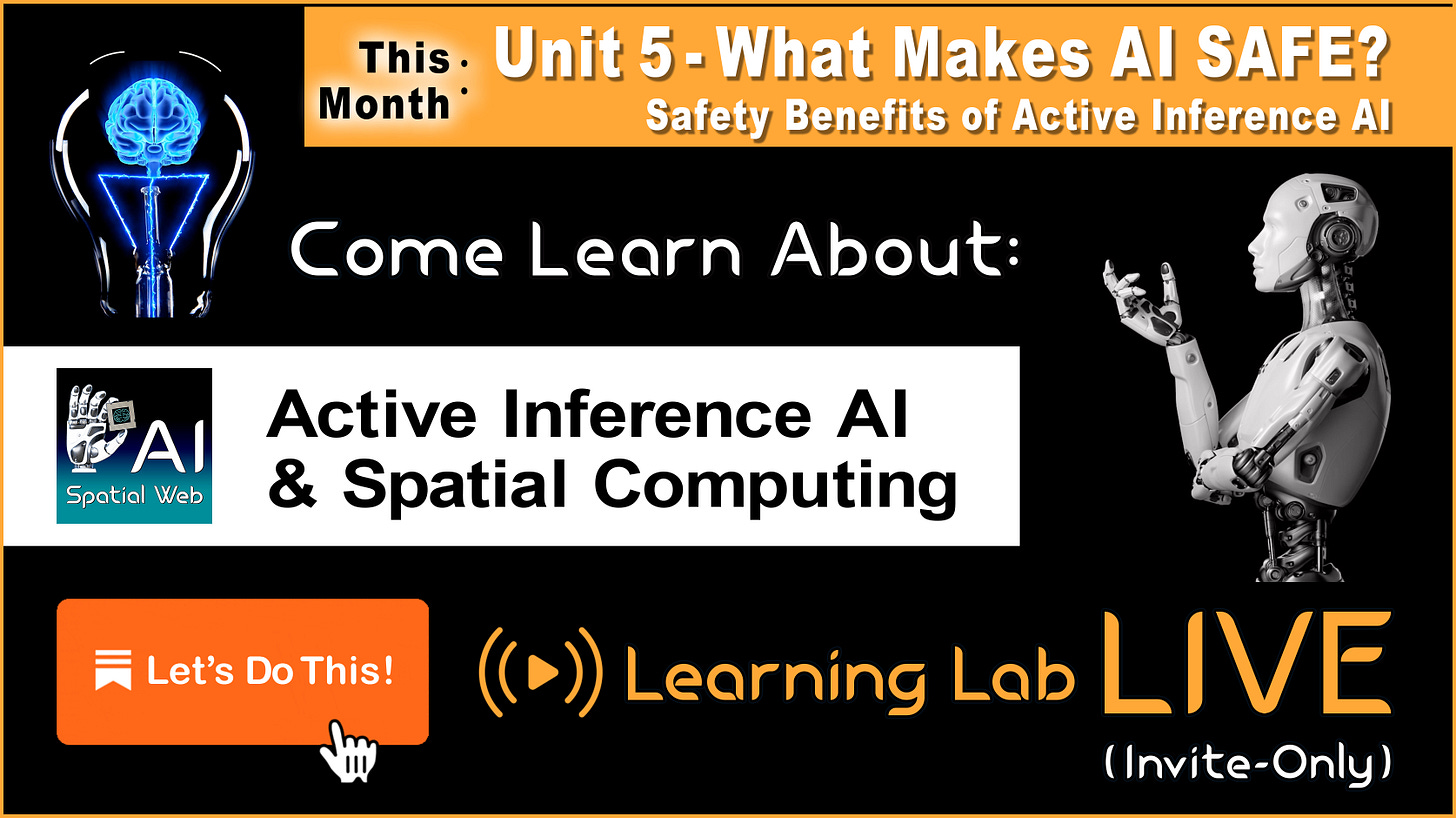 This Month: Unit 5 - What Makes AI SAFE?
Safety Benefits of Active Inference AI

Come Learn About:

AI Spatial Web

Active Inference AI & Spatial Computing

Let's Do This!

Learning Lab LIVE
(Invite-Only)